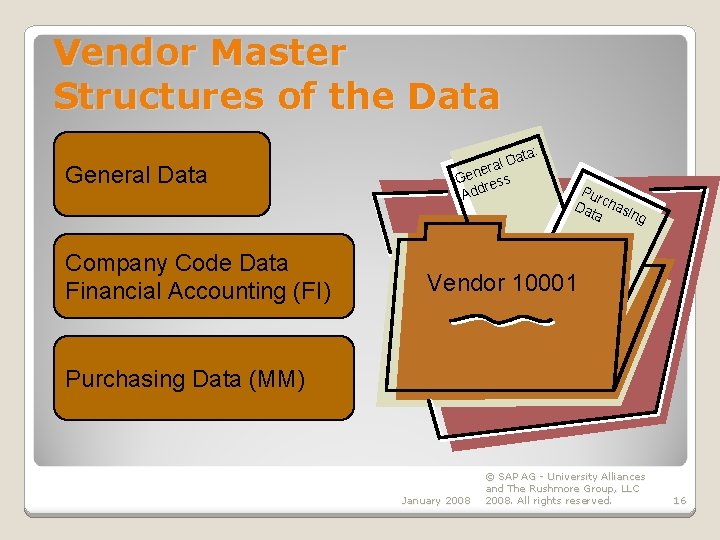 Vendor Master
Structures of the Data

General Data

Company Code Data
Financial Accounting (FI)

Purchasing Data (MM)

General Data:
Address

Purchasing
Data

Vendor 10001

January 2008

© SAP AG - University Alliances and The Rushmore Group, LLC 2008. All rights reserved.

16